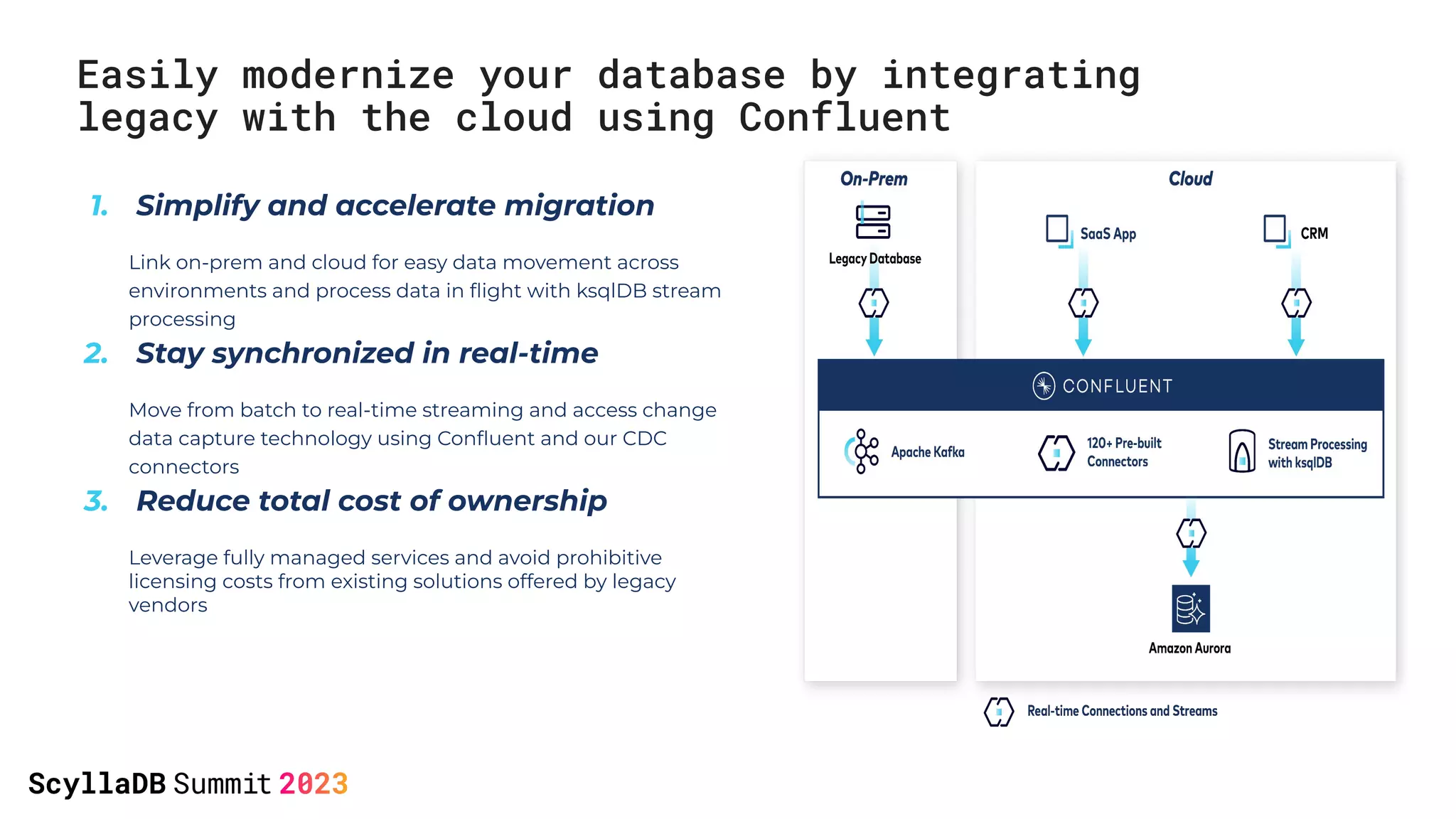 Easily modernize your database by integrating legacy with the cloud using Confluent

1. Simplify and accelerate migration

Link on-prem and cloud for easy data movement across environments and process data in flight with ksqlDB stream processing

2. Stay synchronized in real-time

Move from batch to real-time streaming and access change data capture technology using Confluent and our CDC connectors

3. Reduce total cost of ownership

Leverage fully managed services and avoid prohibitive licensing costs from existing solutions offered by legacy vendors

On-Prem

Legacy Database

Cloud

SaaS App

CRM

CONFLUENT

Apache Kafka

120+ Pre-built Connectors

Stream Processing with ksqlDB

Amazon Aurora

Real-time Connections and Streams

ScyllaDB Summit 2023